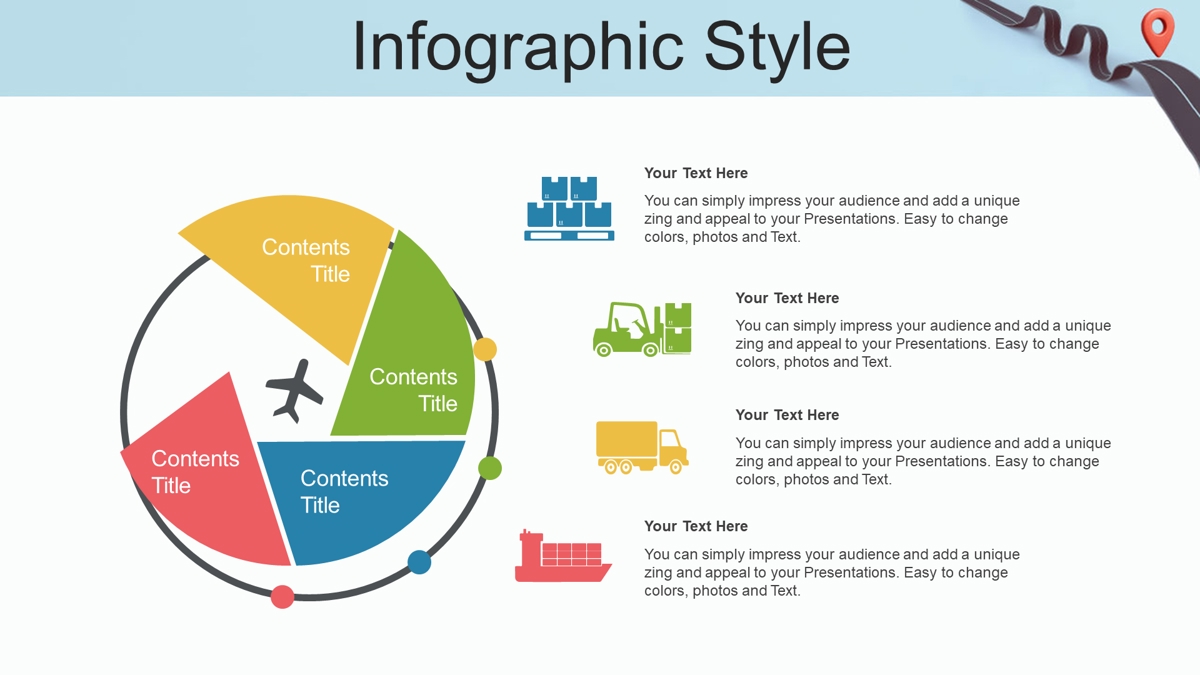 Infographic Style

Contents Title

Contents Title

Contents Title

Contents Title

Your Text Here

You can simply impress your audience and add a unique zing and appeal to your Presentations. Easy to change colors, photos and Text.

Your Text Here

You can simply impress your audience and add a unique zing and appeal to your Presentations. Easy to change colors, photos and Text.

Your Text Here

You can simply impress your audience and add a unique zing and appeal to your Presentations. Easy to change colors, photos and Text.

Your Text Here

You can simply impress your audience and add a unique zing and appeal to your Presentations. Easy to change colors, photos and Text.